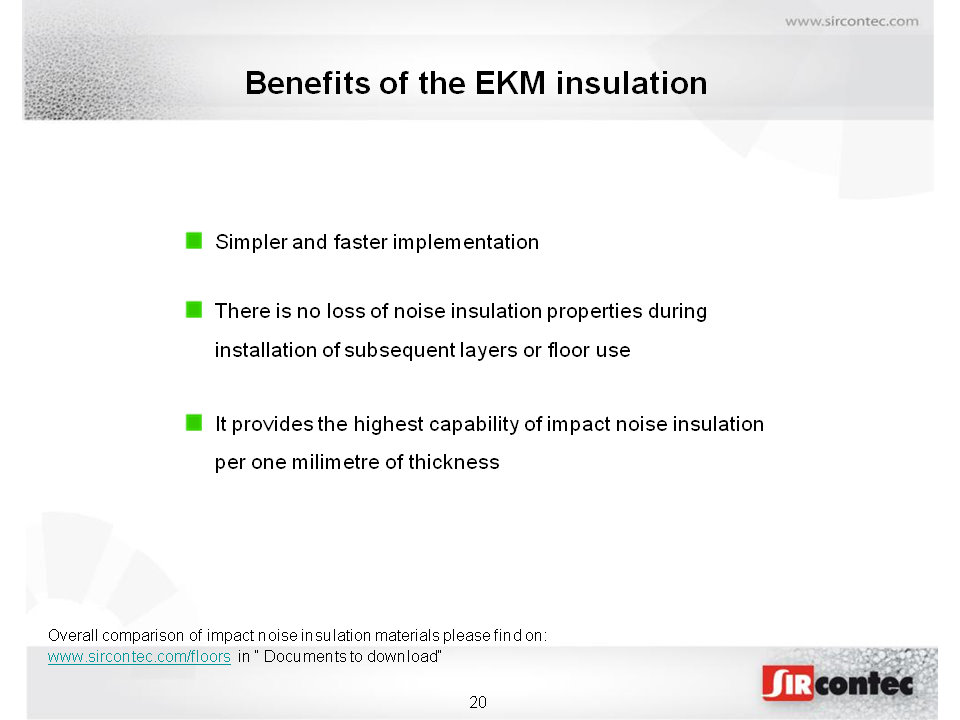 www.sircontec.com

Benefits of the EKM insulation

Simpler and faster implementation

There is no loss of noise insulation properties during installation of subsequent layers or floor use

It provides the highest capability of impact noise insulation per one milimetre of thickness

Overall comparison of impact noise insulation materials please find on:
www.sircontec.com/floors in " Documents to download"

20

SIRcontec